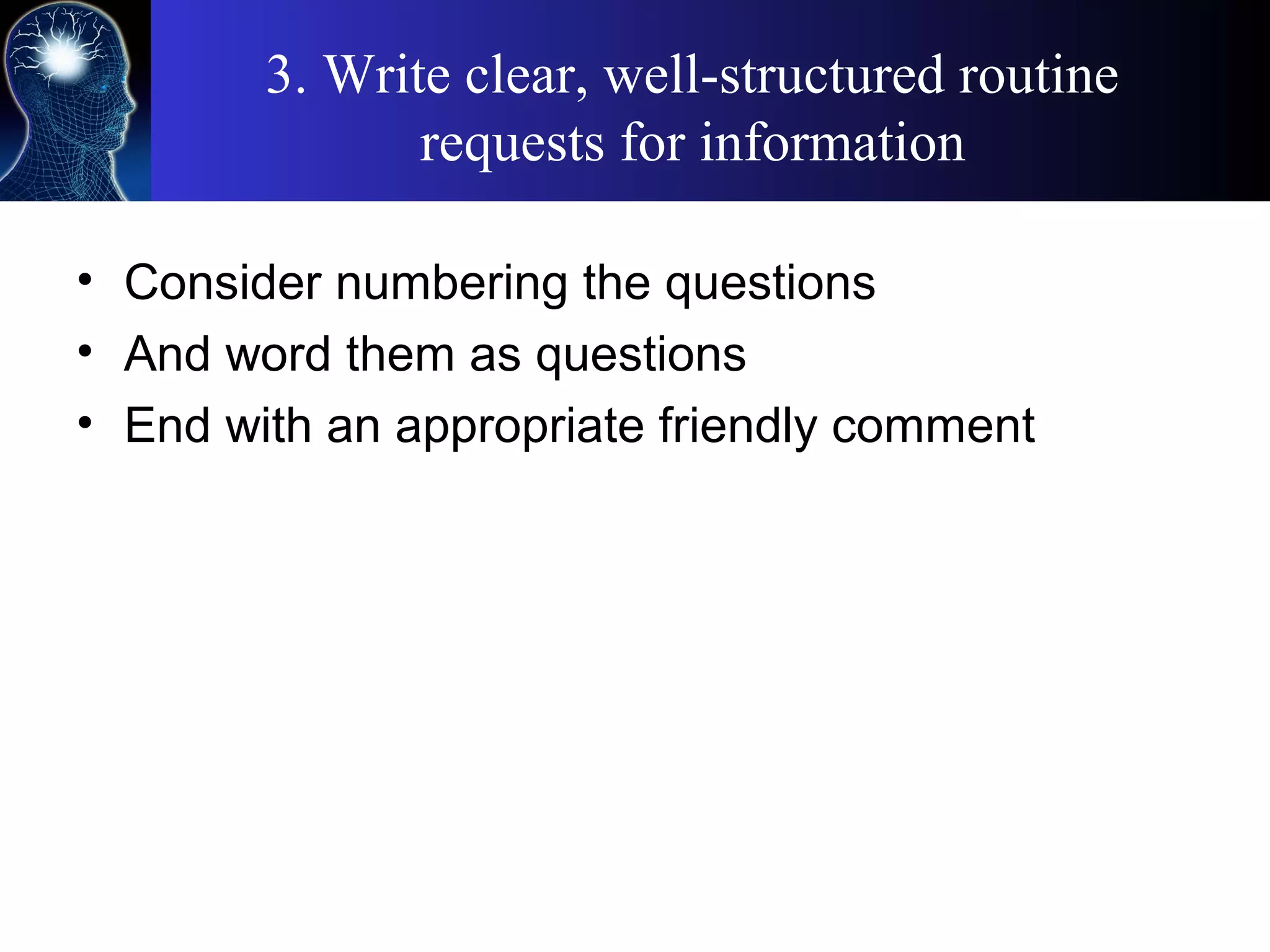 3. Write clear, well-structured routine requests for information

• Consider numbering the questions
• And word them as questions
• End with an appropriate friendly comment